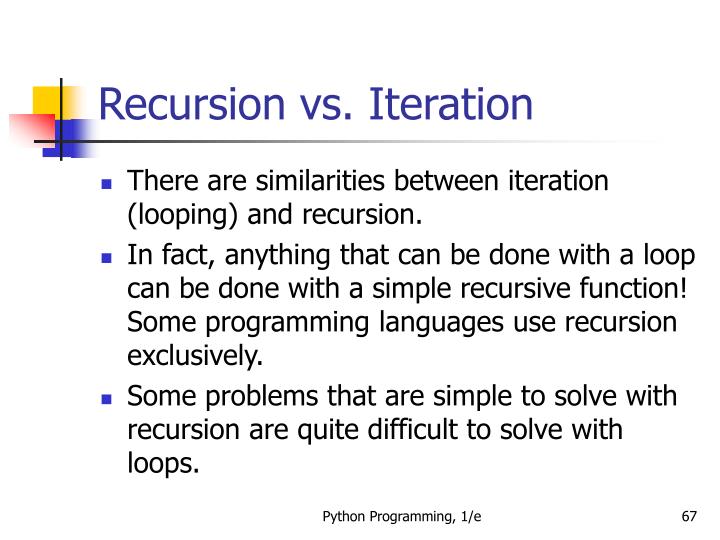 Recursion vs. Iteration

- There are similarities between iteration (looping) and recursion.
- In fact, anything that can be done with a loop can be done with a simple recursive function! Some programming languages use recursion exclusively.
- Some problems that are simple to solve with recursion are quite difficult to solve with loops.

Python Programming, 1/e

67